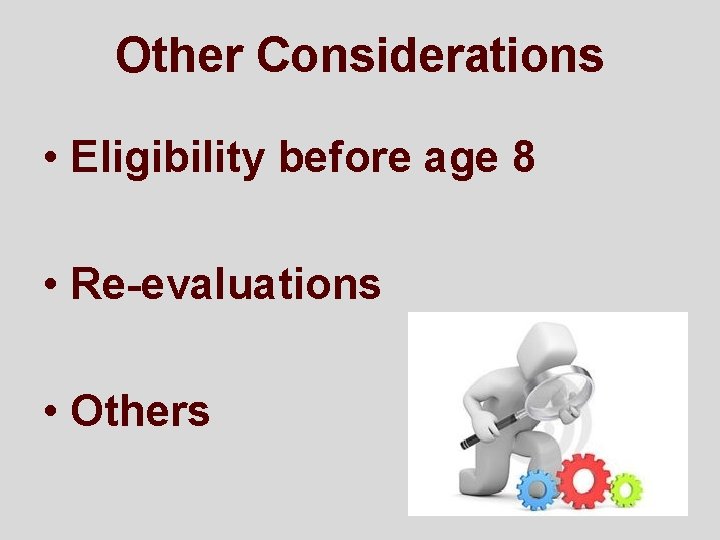 Other Considerations

• Eligibility before age 8

• Re-evaluations

• Others